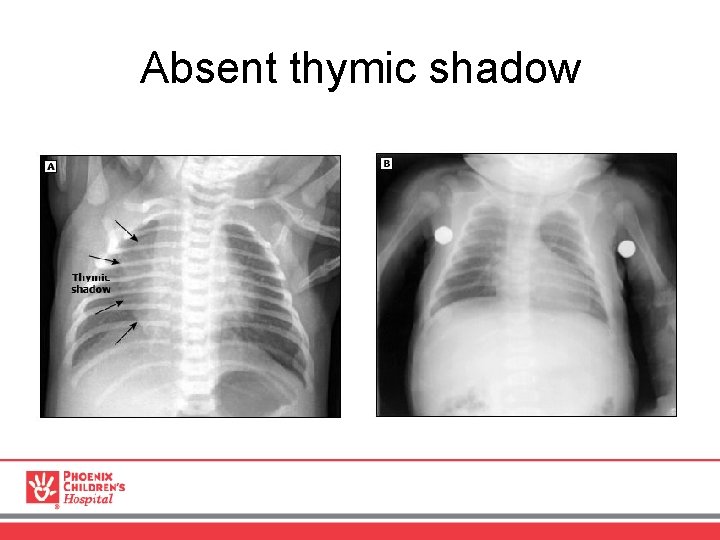 Absent thymic shadow

A

Thymic shadow

B

PHOENIX CHILDREN'S Hospital